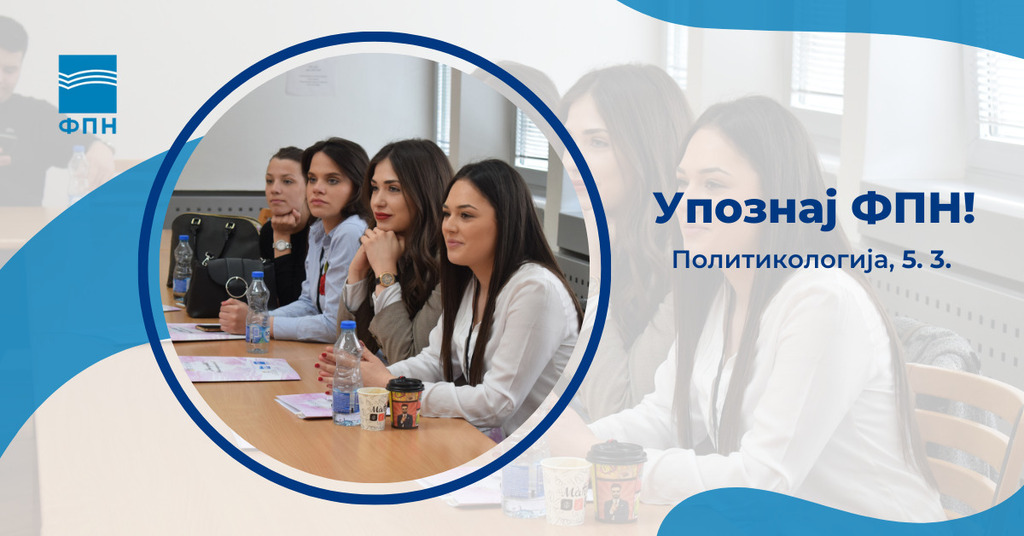 ФПН

Упознај ФПН!

Политикологија, 5. 3.